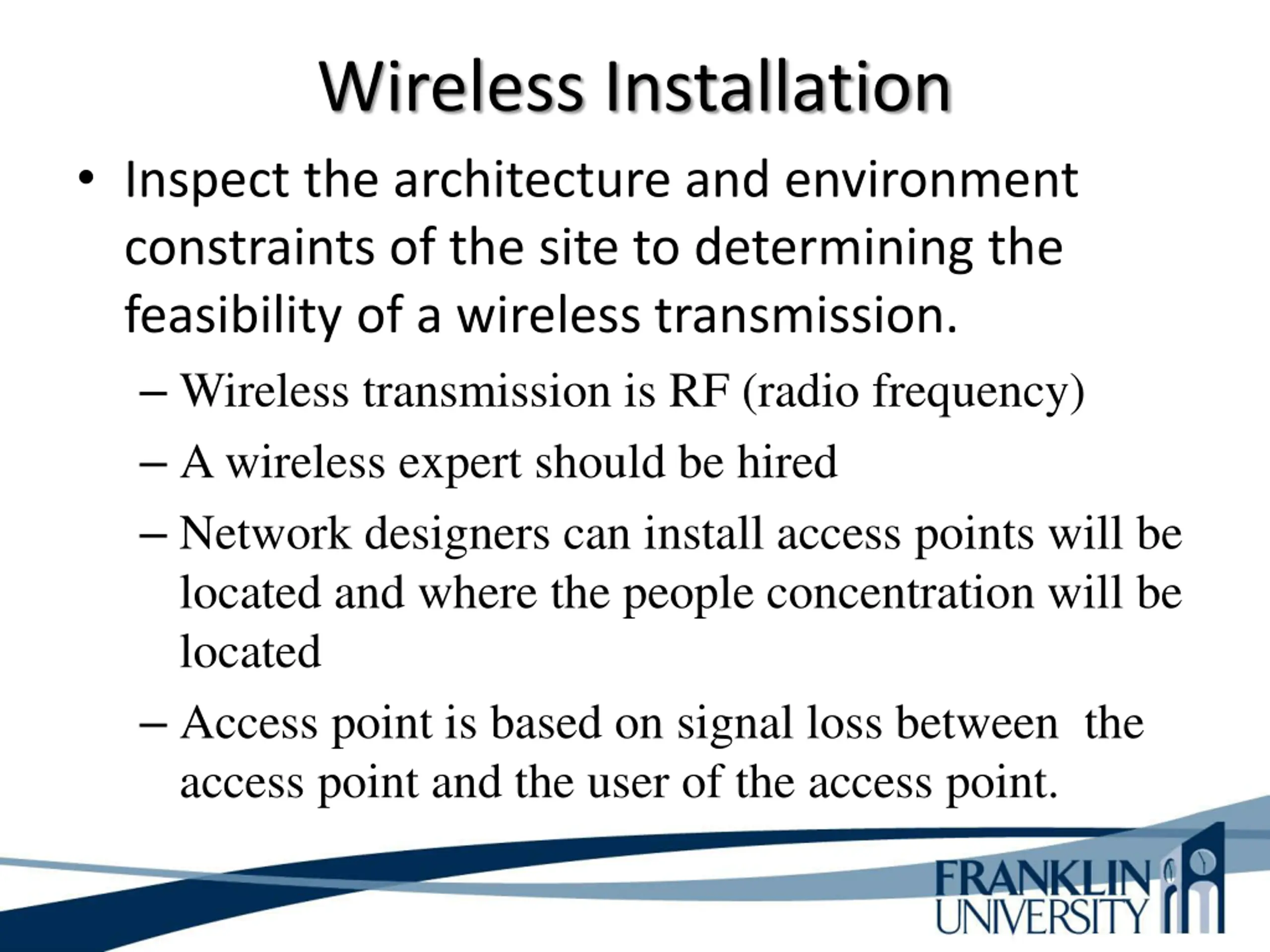 Wireless Installation

• Inspect the architecture and environment constraints of the site to determining the feasibility of a wireless transmission.

– Wireless transmission is RF (radio frequency)

– A wireless expert should be hired

– Network designers can install access points will be located and where the people concentration will be located

– Access point is based on signal loss between the access point and the user of the access point.

FRANKLIN UNIVERSITY